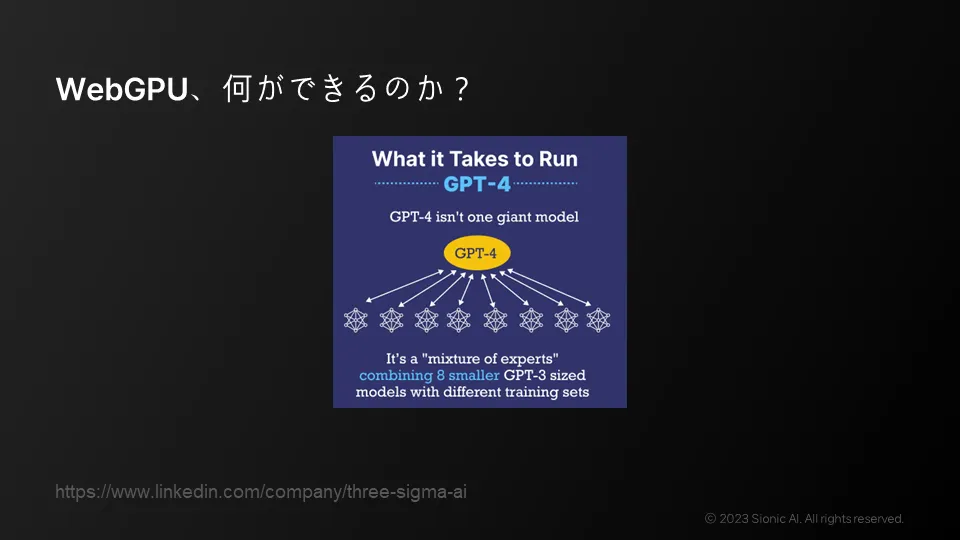 WebGPU、何ができるのか？

What it Takes to Run
GPT-4

GPT-4 isn't one giant model

GPT-4

It's a "mixture of experts" combining 8 smaller GPT-3 sized models with different training sets

https://www.linkedin.com/company/three-sigma-ai

© 2023 Sionic AI. All rights reserved.